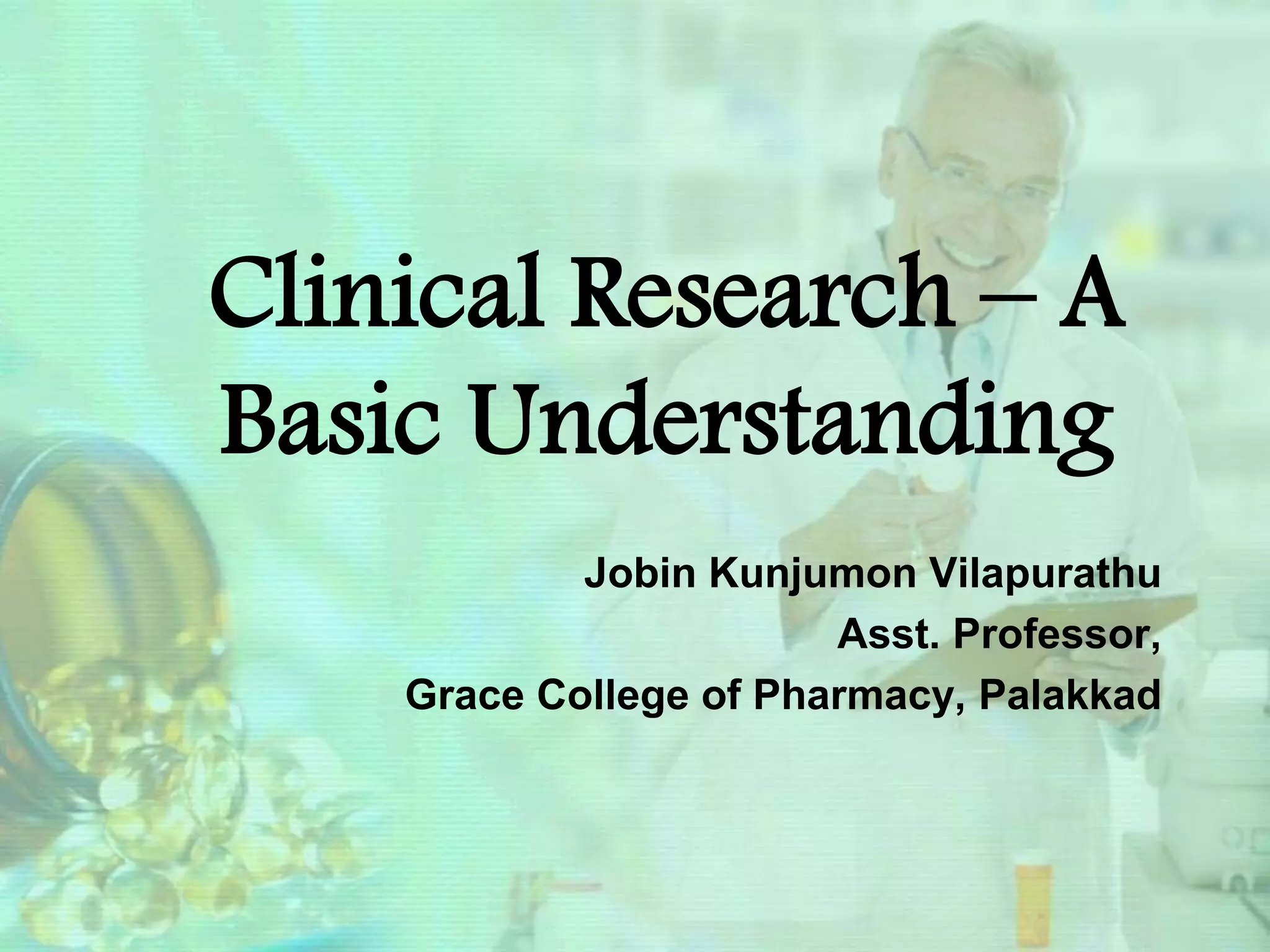 Clinical Research – A Basic Understanding

Jobin Kunjumon Vilapurathu
Asst. Professor,
Grace College of Pharmacy, Palakkad